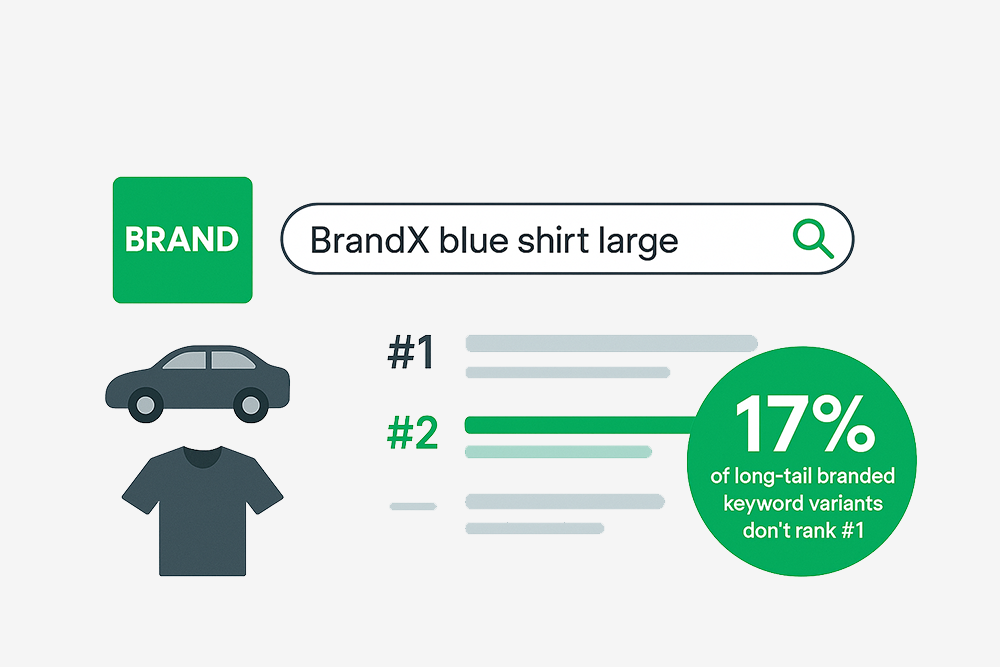 BRAND

BrandX blue shirt large

#1

#2

17%
of long-tail branded keyword variants don't rank #1